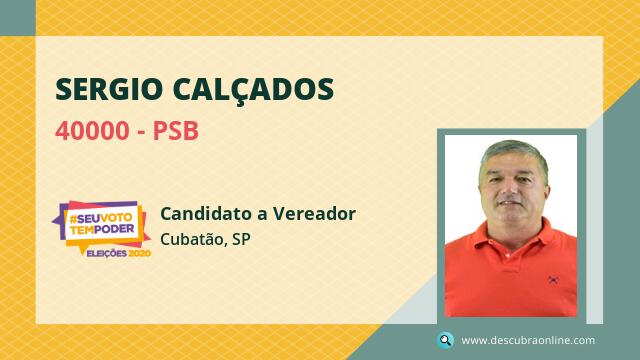 SERGIO CALÇADOS
40000 - PSB

#SEUVOTO TEMPODER
ELEIÇÕES 2020

Candidato a Vereador
Cubatão, SP

www.descubraonline.com